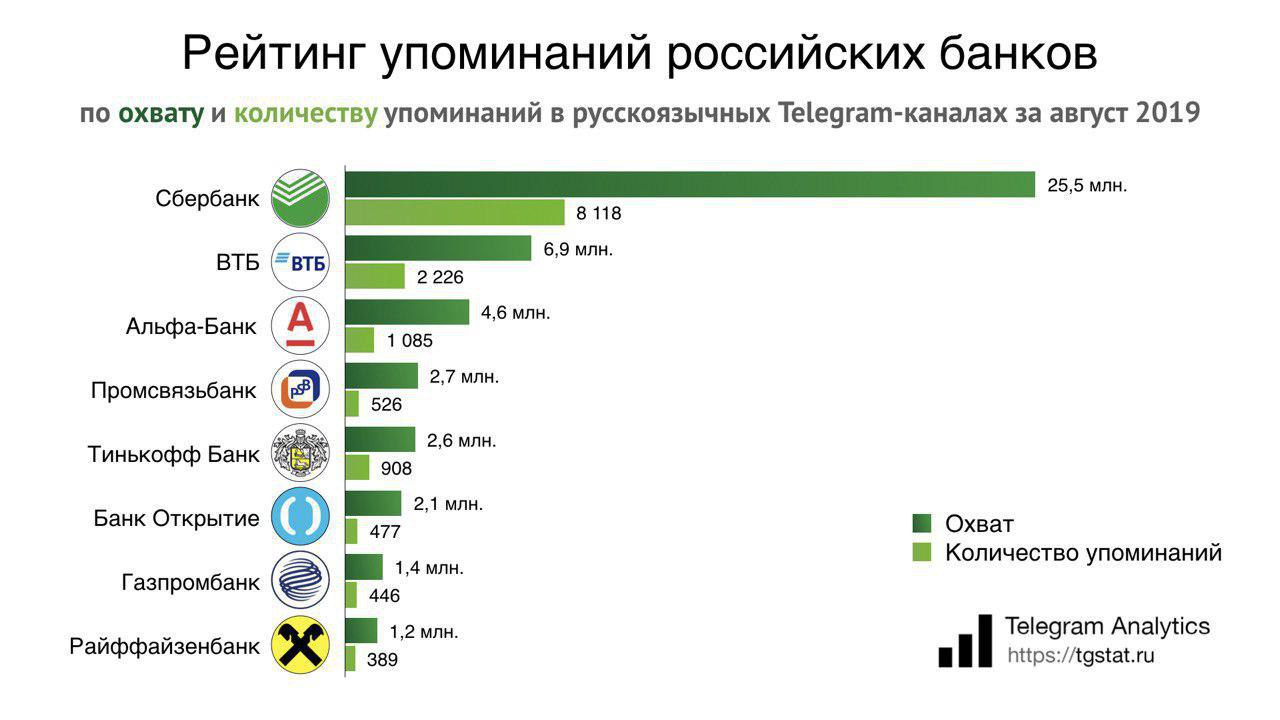 Рейтинг упоминаний российских банков

по охвату и количеству упоминаний в русскоязычных Telegram-каналах за август 2019

Сбербанк
25,5 млн.
8 118

ВТБ
ВТБ
6,9 млн.
2 226

Альфа-Банк
А
4,6 млн.
1 085

Промсвязьбанк
PSB
2,7 млн.
526

Тинькофф Банк
2,6 млн.
908

Банк Открытие
2,1 млн.
477

Газпромбанк
1,4 млн.
446

Райффайзенбанк
1,2 млн.
389

Охват
Количество упоминаний

Telegram Analytics
https://tgstat.ru